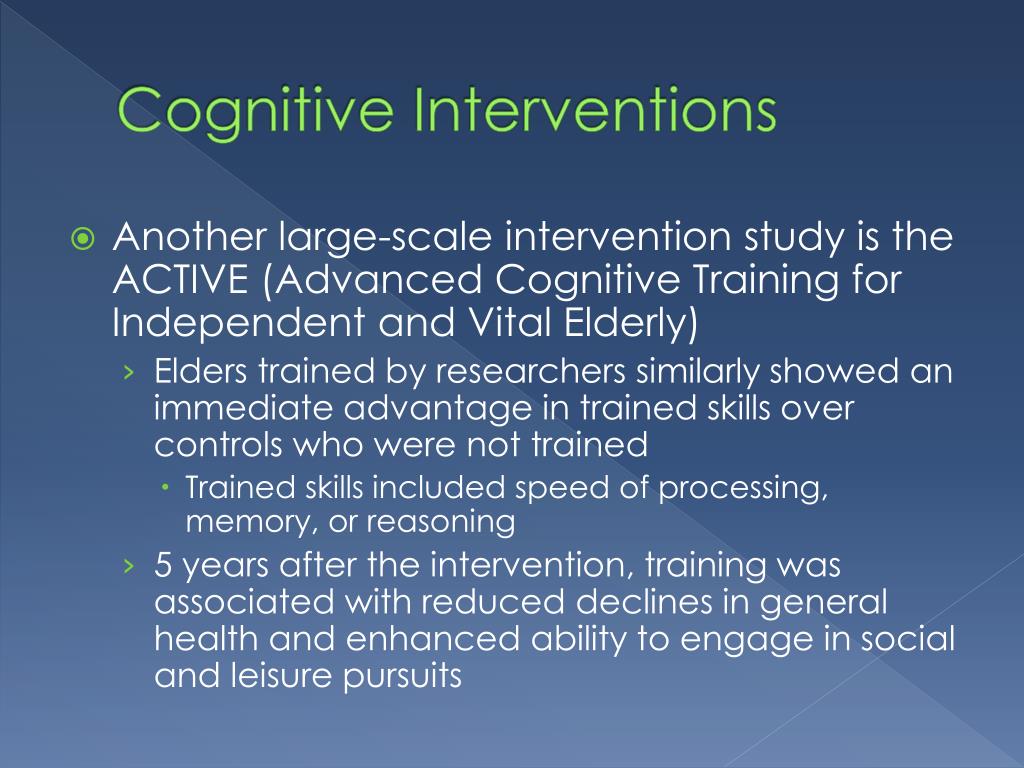 Cognitive Interventions

Another large-scale intervention study is the ACTIVE (Advanced Cognitive Training for Independent and Vital Elderly)

› Elders trained by researchers similarly showed an immediate advantage in trained skills over controls who were not trained

• Trained skills included speed of processing, memory, or reasoning

› 5 years after the intervention, training was associated with reduced declines in general health and enhanced ability to engage in social and leisure pursuits